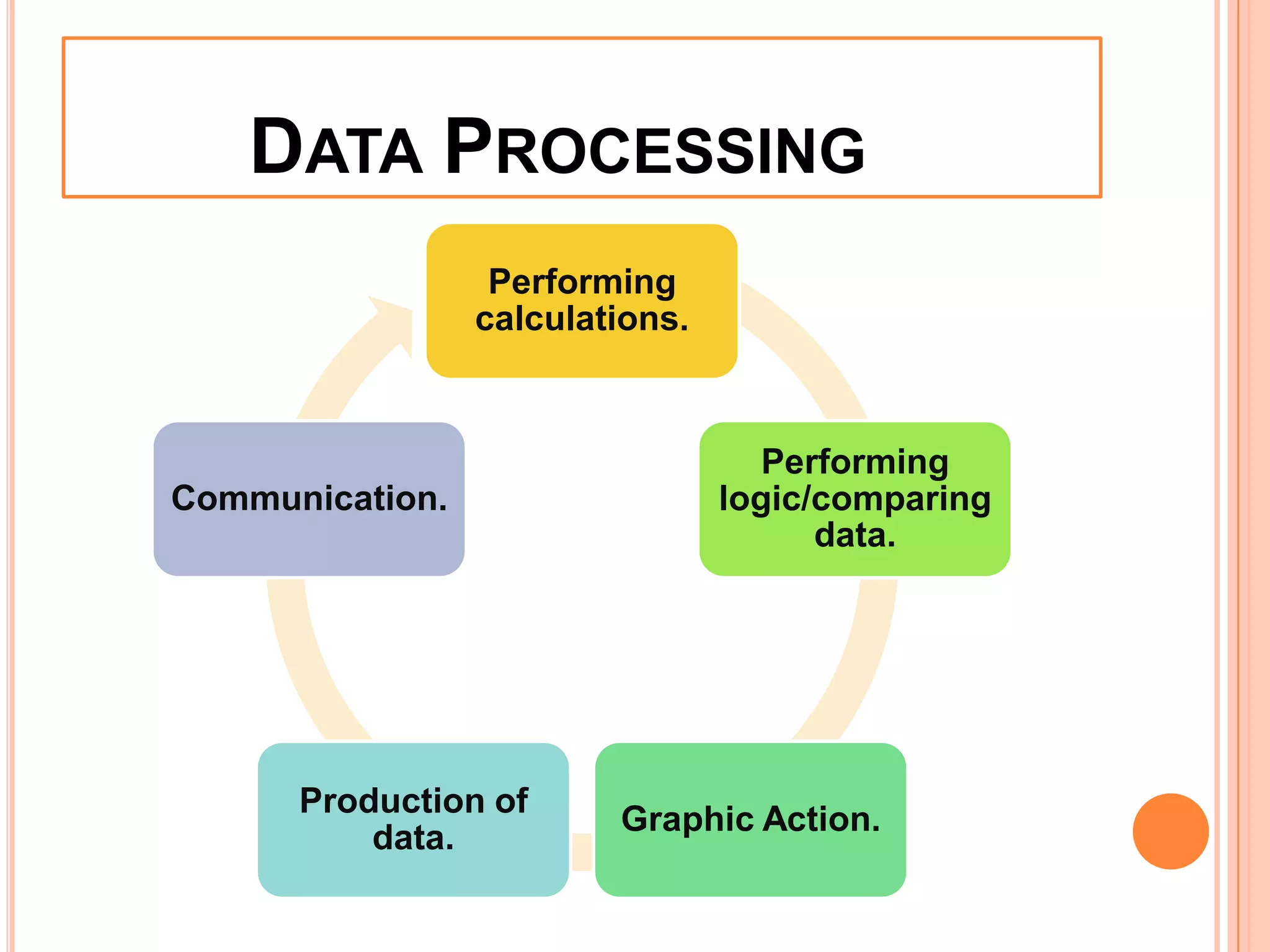 DATA PROCESSING

Performing calculations.

Performing logic/comparing data.

Graphic Action.

Production of data.

Communication.